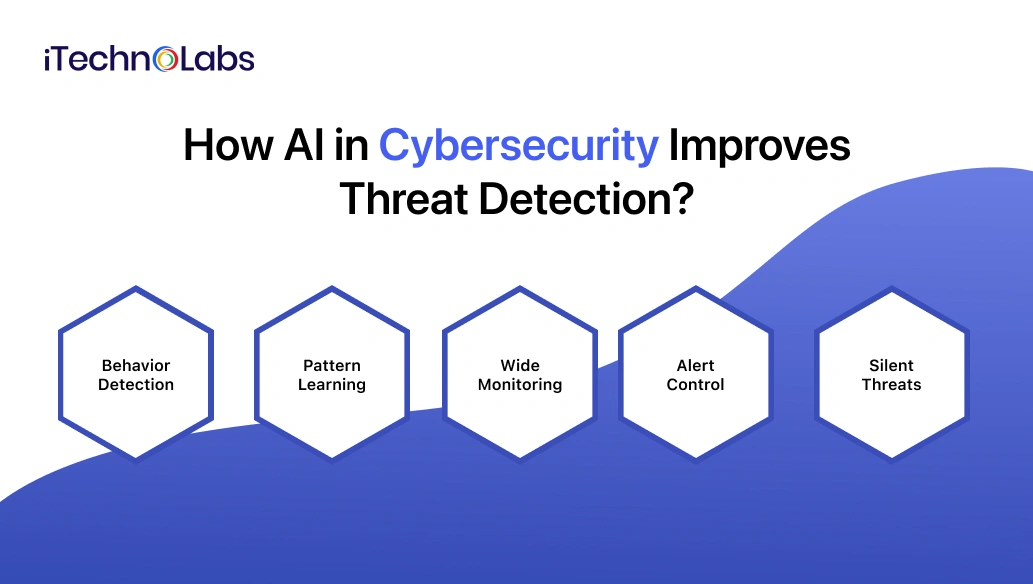 iTechnoLabs

How AI in Cybersecurity Improves Threat Detection?

Behavior Detection

Pattern Learning

Wide Monitoring

Alert Control

Silent Threats